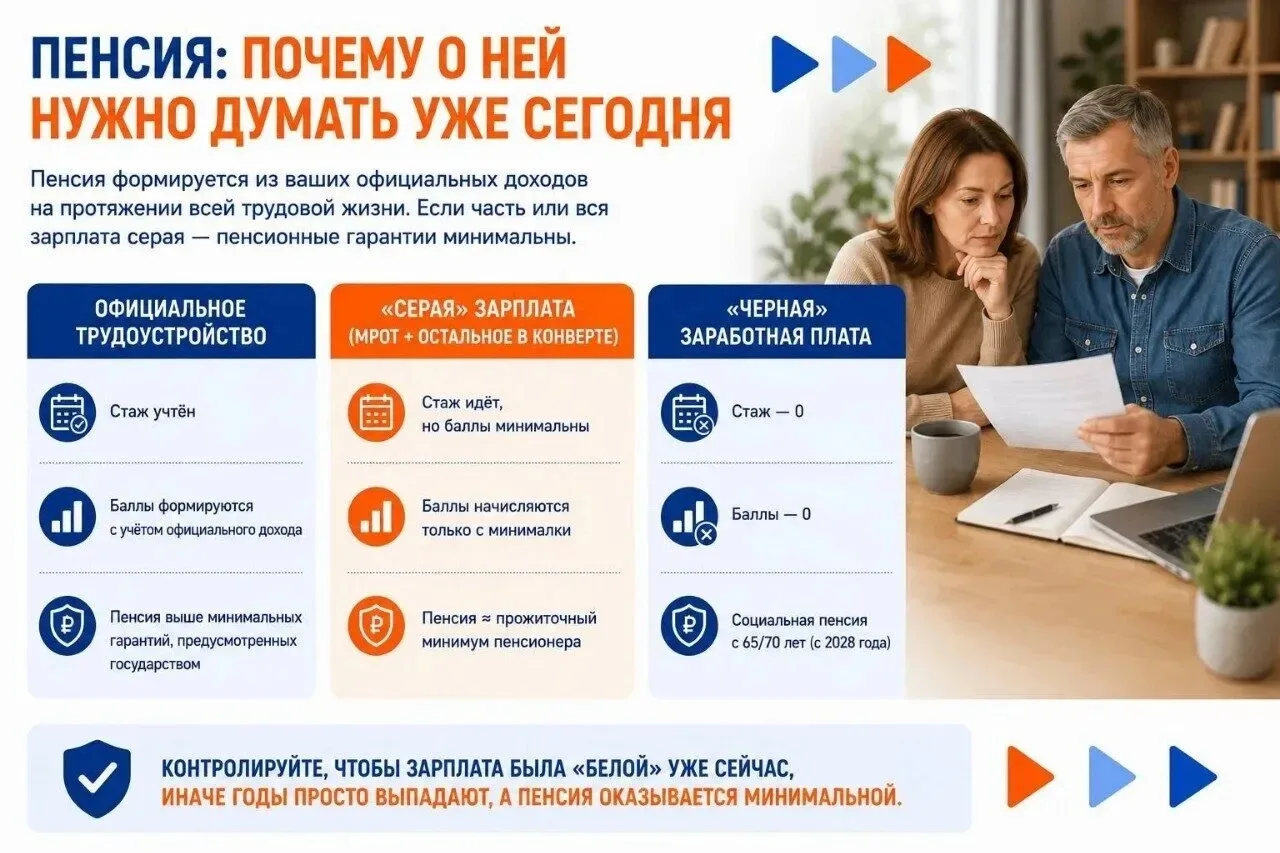 ПЕНСИЯ: ПОЧЕМУ О НЕЙ НУЖНО ДУМАТЬ УЖЕ СЕГОДНЯ

Пенсия формируется из ваших официальных доходов на протяжении всей трудовой жизни. Если часть или вся зарплата серая — пенсионные гарантии минимальны.

ОФИЦИАЛЬНОЕ ТРУДОУСТРОЙСТВО

Стаж учтён

Баллы формируются с учётом официального дохода

Пенсия выше минимальных гарантий, предусмотренных государством

«СЕРАЯ» ЗАРПЛАТА (МРОТ + ОСТАЛЬНОЕ В КОНВЕРТЕ)

Стаж идёт, но баллы минимальны

Баллы начисляются только с минималки

Пенсия ≈ прожиточный минимум пенсионера

«ЧЕРНАЯ» ЗАРАБОТНАЯ ПЛАТА

Стаж — 0

Баллы — 0

Социальная пенсия с 65/70 лет (с 2028 года)

КОНТРОЛИРУЙТЕ, ЧТОБЫ ЗАРПЛАТА БЫЛА «БЕЛОЙ» УЖЕ СЕЙЧАС, ИНАЧЕ ГОДЫ ПРОСТО ВЫПАДАЮТ, А ПЕНСИЯ ОКАЗЫВАЕТСЯ МИНИМАЛЬНОЙ.